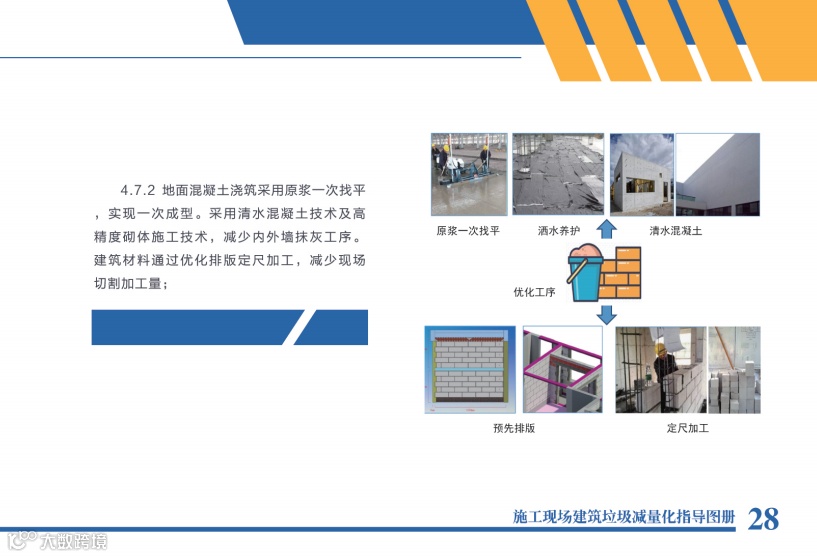 4.7.2 地面混凝土浇筑采用原浆一次找平，实现一次成型。采用清水混凝土技术及高精度砌体施工技术，减少内外墙抹灰工序。建筑材料通过优化排版定尺加工，减少现场切割加工量；

原浆一次找平

洒水养护

清水混凝土

优化工序

预先排版

定尺加工

施工现场建筑垃圾减量化指导图册 28

大数跨境